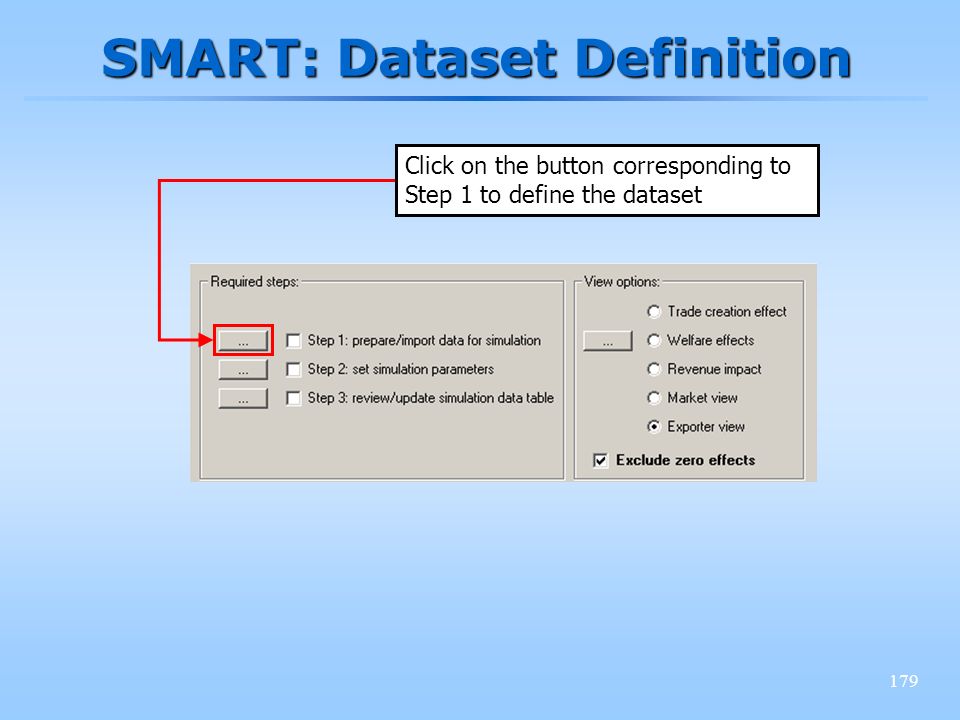 SMART: Dataset Definition

Click on the button corresponding to Step 1 to define the dataset

Required steps:

...

Step 1: prepare/import data for simulation

...

Step 2: set simulation parameters

...

Step 3: review/update simulation data table

View options:

Trade creation effect

...

Welfare effects

Revenue impact

Market view

Exporter view

Exclude zero effects

179